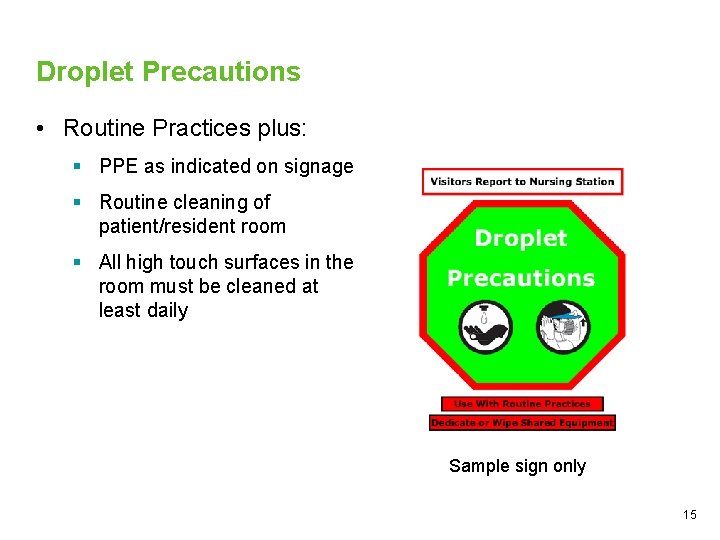 Droplet Precautions

• Routine Practices plus:
  ▪ PPE as indicated on signage
  ▪ Routine cleaning of patient/resident room
  ▪ All high touch surfaces in the room must be cleaned at least daily

Visitors Report to Nursing Station

Droplet Precautions

Use With Routine Practices

Dedicate or Wipe Shared Equipment

Sample sign only

15